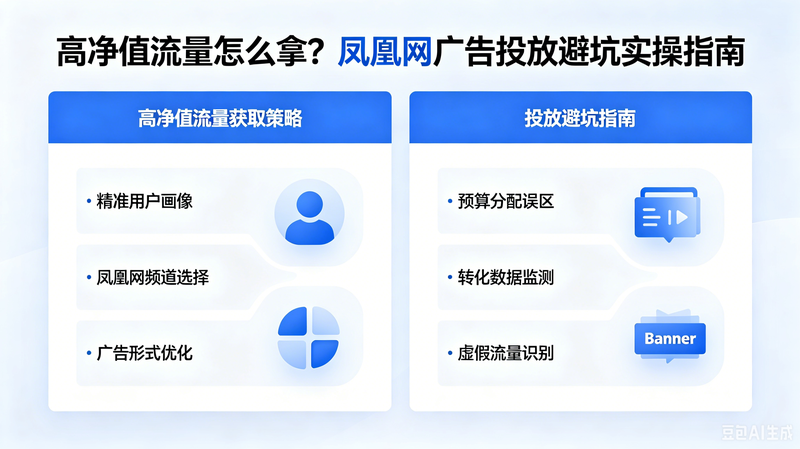 高净值流量怎么拿？凤凰网广告投放避坑实操指南

高净值流量获取策略

• 精准用户画像

• 凤凰网频道选择

• 广告形式优化

投放避坑指南

• 预算分配误区

• 转化数据监测

• 虚假流量识别

Banner

豆包AI生成